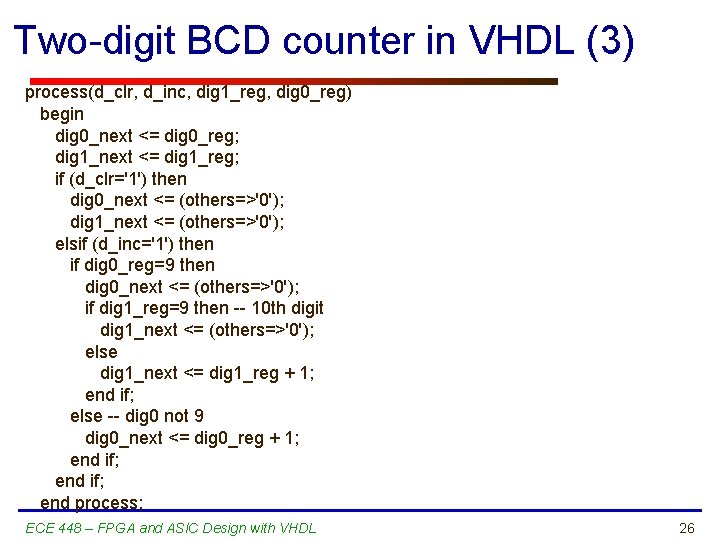 Two-digit BCD counter in VHDL (3)

process(d_clr, d_inc, dig1_reg, dig0_reg)
begin
dig0_next <= dig0_reg;
dig1_next <= dig1_reg;
if (d_clr='1') then
dig0_next <= (others=>'0');
dig1_next <= (others=>'0');
elsif (d_inc='1') then
if dig0_reg=9 then
dig0_next <= (others=>'0');
if dig1_reg=9 then -- 10th digit
dig1_next <= (others=>'0');
else
dig1_next <= dig1_reg + 1;
end if;
else -- dig0 not 9
dig0_next <= dig0_reg + 1;
end if;
end if;
end process;

ECE 448 – FPGA and ASIC Design with VHDL

26